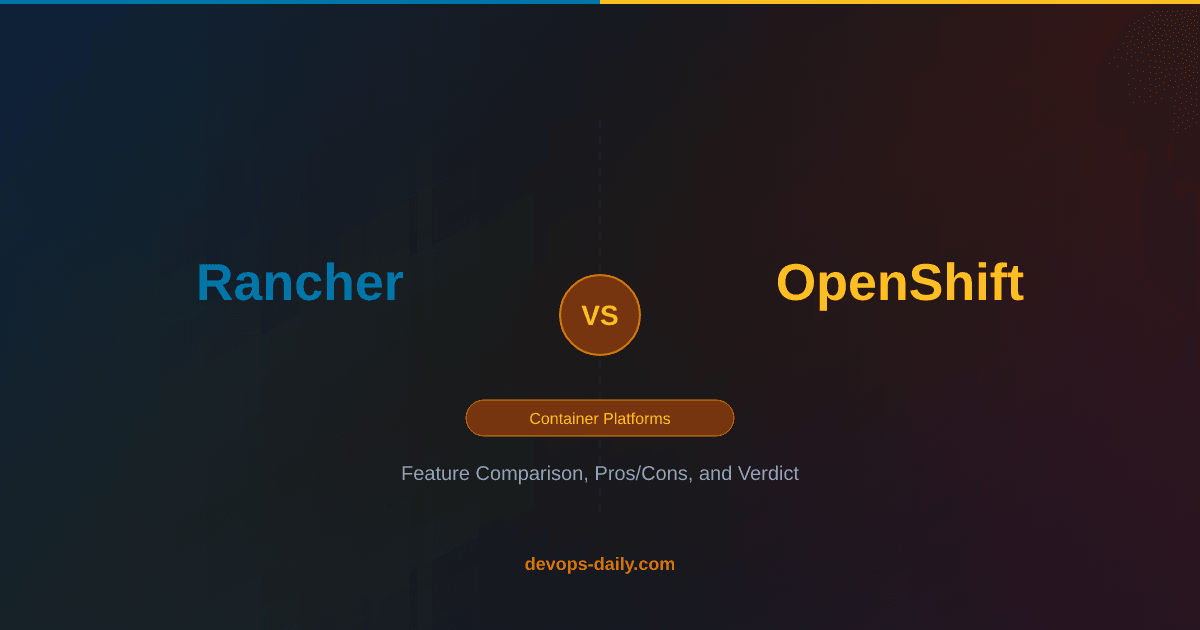 Rancher

VS

OpenShift

Container Platforms

Feature Comparison, Pros/Cons, and Verdict

devops-daily.com